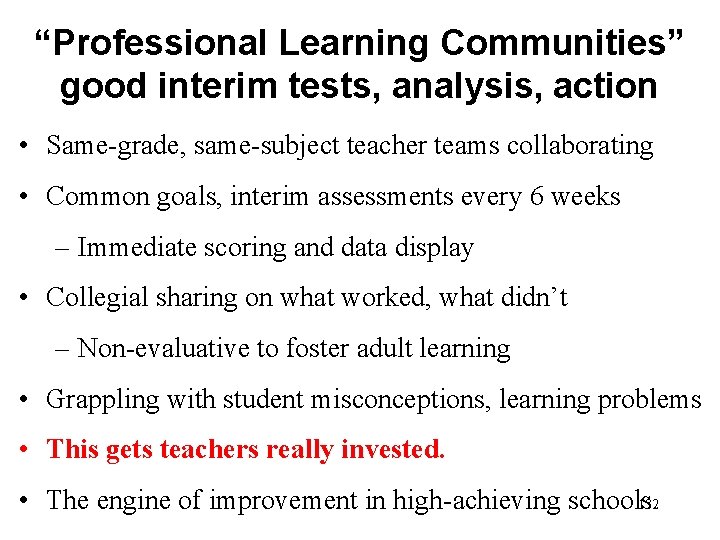 “Professional Learning Communities” good interim tests, analysis, action

• Same-grade, same-subject teacher teams collaborating
• Common goals, interim assessments every 6 weeks
– Immediate scoring and data display
• Collegial sharing on what worked, what didn’t
– Non-evaluative to foster adult learning
• Grappling with student misconceptions, learning problems
• This gets teachers really invested.
• The engine of improvement in high-achieving schools

32